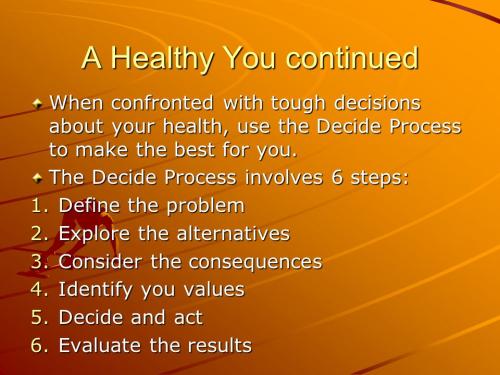 A Healthy You continued

When confronted with tough decisions about your health, use the Decide Process to make the best for you.

The Decide Process involves 6 steps:

1. Define the problem
2. Explore the alternatives
3. Consider the consequences
4. Identify you values
5. Decide and act
6. Evaluate the results